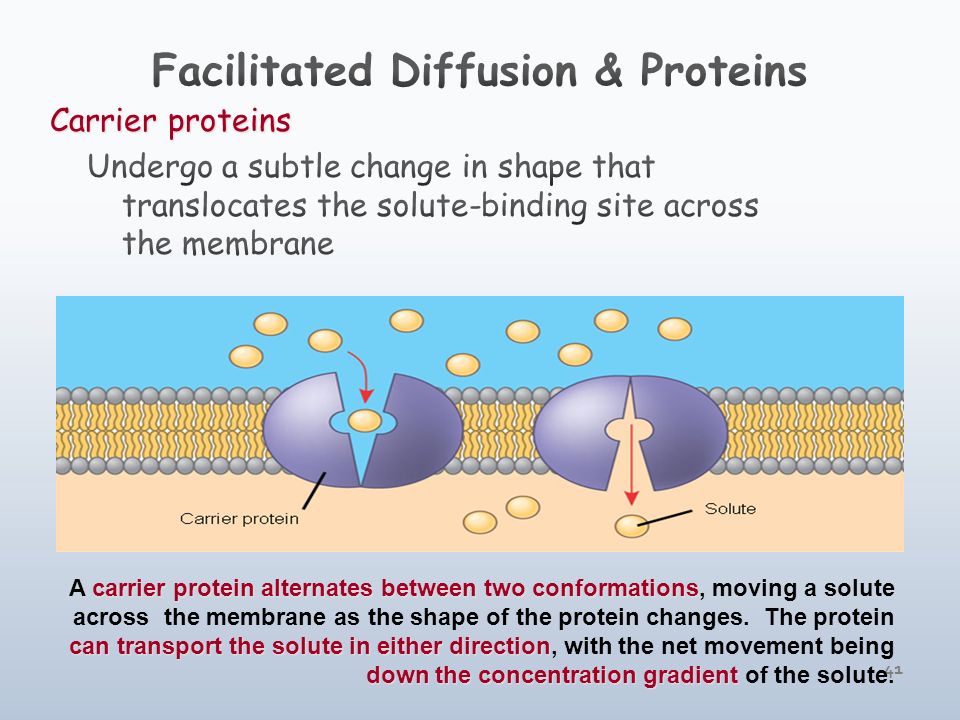 Facilitated Diffusion & Proteins

Carrier proteins

Undergo a subtle change in shape that translocates the solute-binding site across the membrane

Carrier protein

Solute

A carrier protein alternates between two conformations, moving a solute across the membrane as the shape of the protein changes. The protein can transport the solute in either direction, with the net movement being down the concentration gradient of the solute.

41